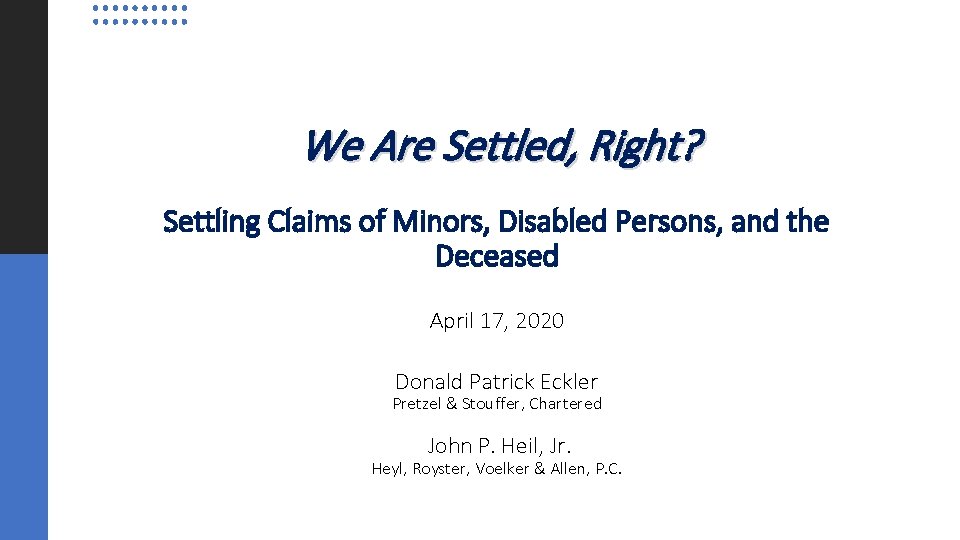 We Are Settled, Right?

Settling Claims of Minors, Disabled Persons, and the Deceased

April 17, 2020

Donald Patrick Eckler
Pretzel & Stouffer, Chartered

John P. Heil, Jr.
Heyl, Royster, Voelker & Allen, P.C.